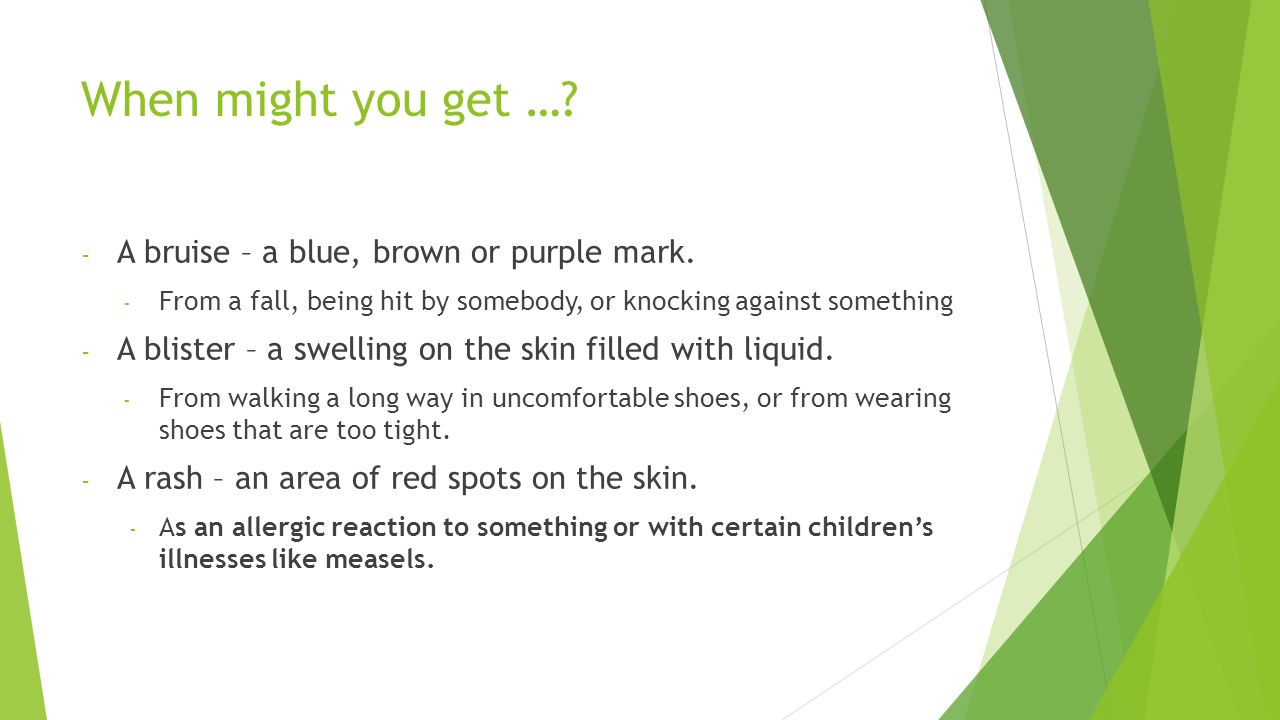 When might you get …?

- A bruise – a blue, brown or purple mark.
  - From a fall, being hit by somebody, or knocking against something
- A blister – a swelling on the skin filled with liquid.
  - From walking a long way in uncomfortable shoes, or from wearing shoes that are too tight.
- A rash – an area of red spots on the skin.
  - As an allergic reaction to something or with certain children's illnesses like measels.